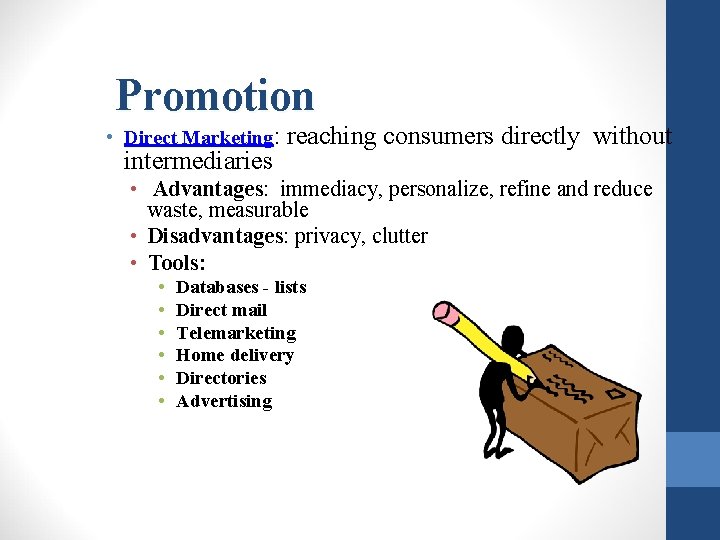 Promotion

• Direct Marketing: reaching consumers directly without intermediaries
  • Advantages: immediacy, personalize, refine and reduce waste, measurable
  • Disadvantages: privacy, clutter
  • Tools:
    • Databases - lists
    • Direct mail
    • Telemarketing
    • Home delivery
    • Directories
    • Advertising